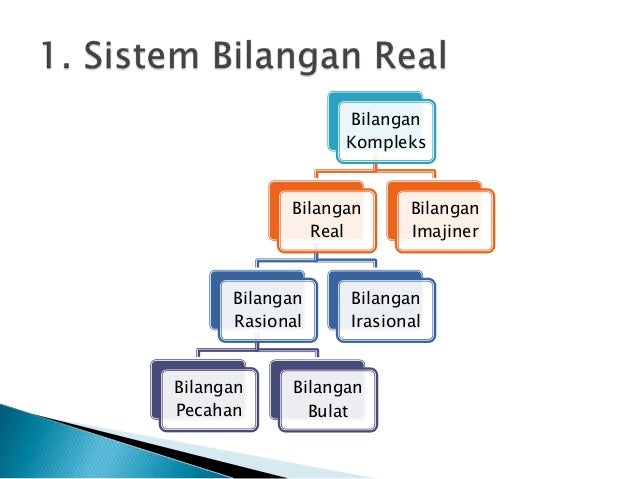 1. Sistem Bilangan Real

Bilangan Kompleks

Bilangan Real

Bilangan Imajiner

Bilangan Rasional

Bilangan Irasional

Bilangan Pecahan

Bilangan Bulat